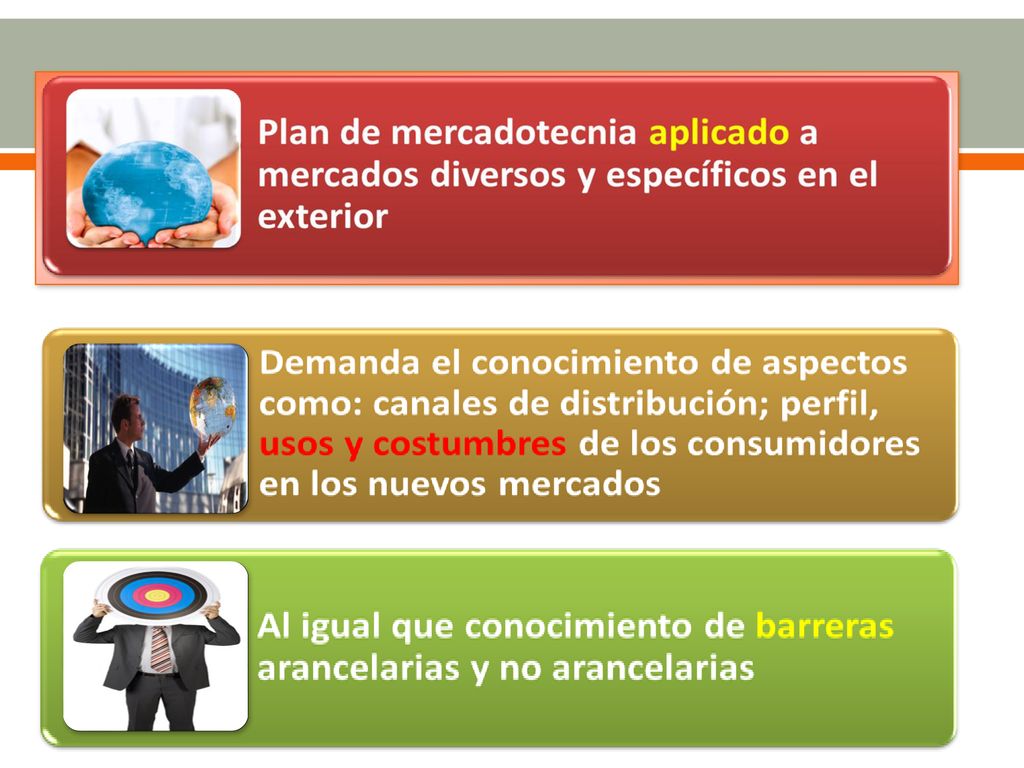 Plan de mercadotecnia aplicado a mercados diversos y específicos en el exterior

Demanda el conocimiento de aspectos como: canales de distribución; perfil, usos y costumbres de los consumidores en los nuevos mercados

Al igual que conocimiento de barreras arancelarias y no arancelarias